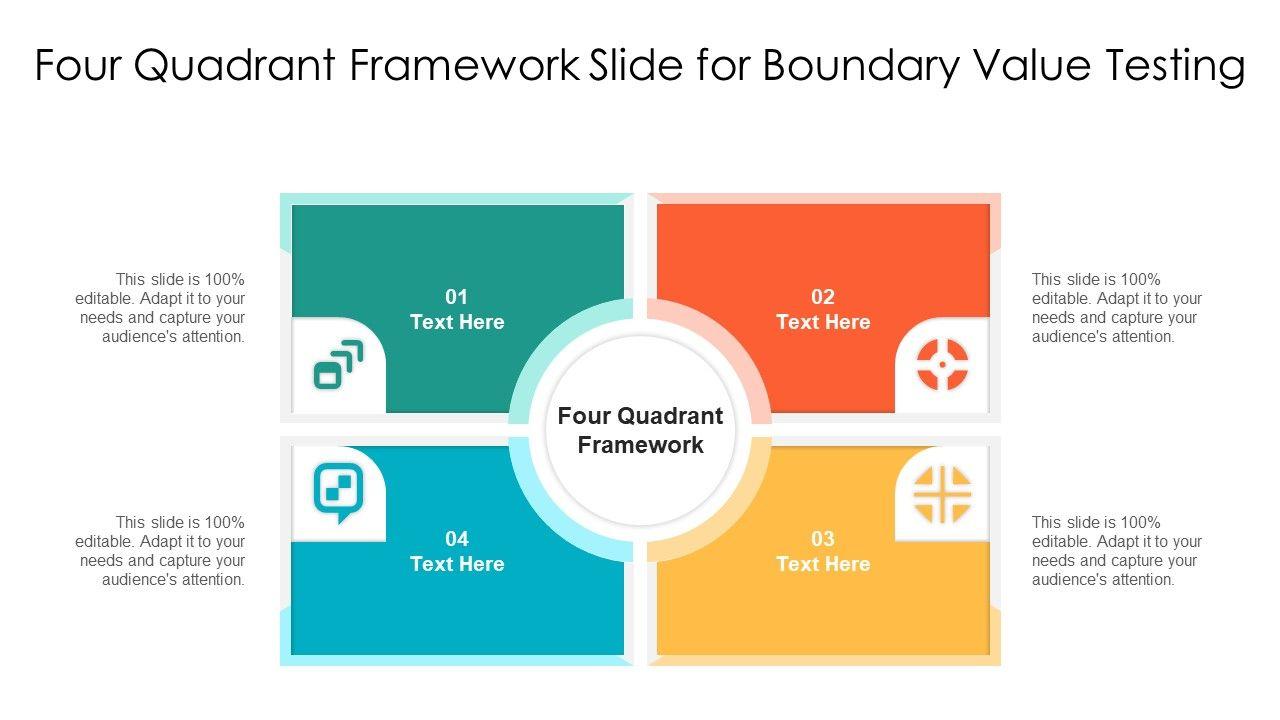 Four Quadrant Framework Slide for Boundary Value Testing

This slide is 100% editable. Adapt it to your needs and capture your audience's attention.

01
Text Here

02
Text Here

This slide is 100% editable. Adapt it to your needs and capture your audience's attention.

Four Quadrant Framework

This slide is 100% editable. Adapt it to your needs and capture your audience's attention.

04
Text Here

03
Text Here

This slide is 100% editable. Adapt it to your needs and capture your audience's attention.